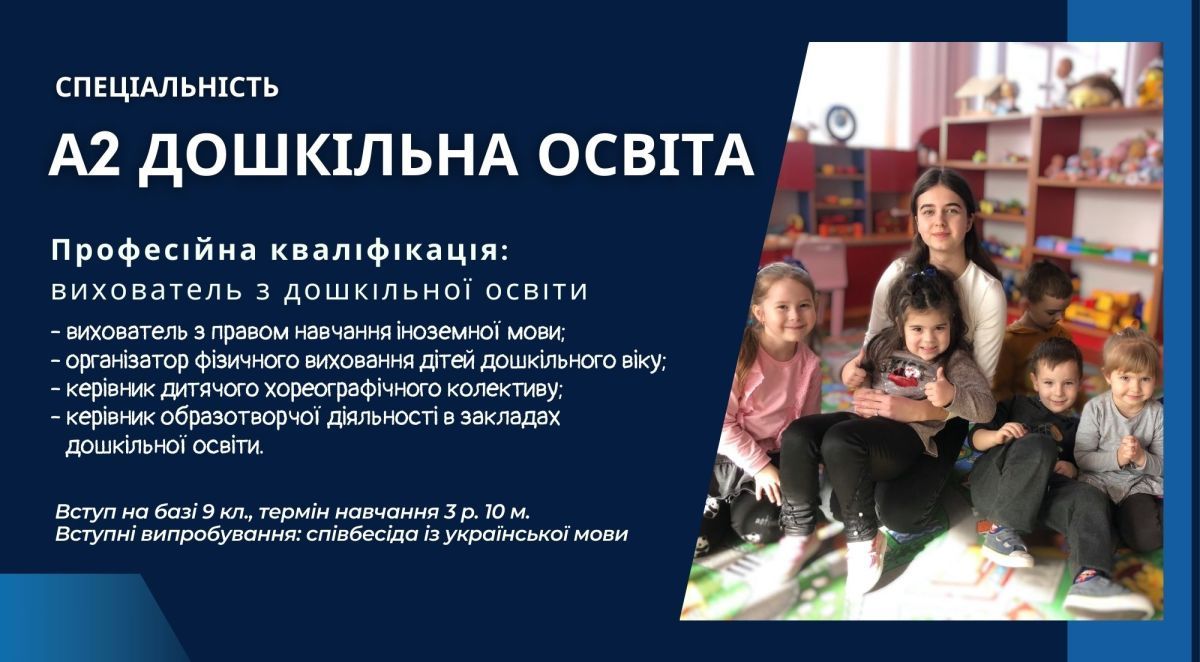 СПЕЦІАЛЬНІСТЬ

А2 ДОШКІЛЬНА ОСВІТА

Професійна кваліфікація:
вихователь з дошкільної освіти

- вихователь з правом навчання іноземної мови;
- організатор фізичного виховання дітей дошкільного віку;
- керівник дитячого хореографічного колективу;
- керівник образотворчої діяльності в закладах дошкільної освіти.

Вступ на базі 9 кл., термін навчання 3 р. 10 м.
Вступні випробування: співбесіда із української мови